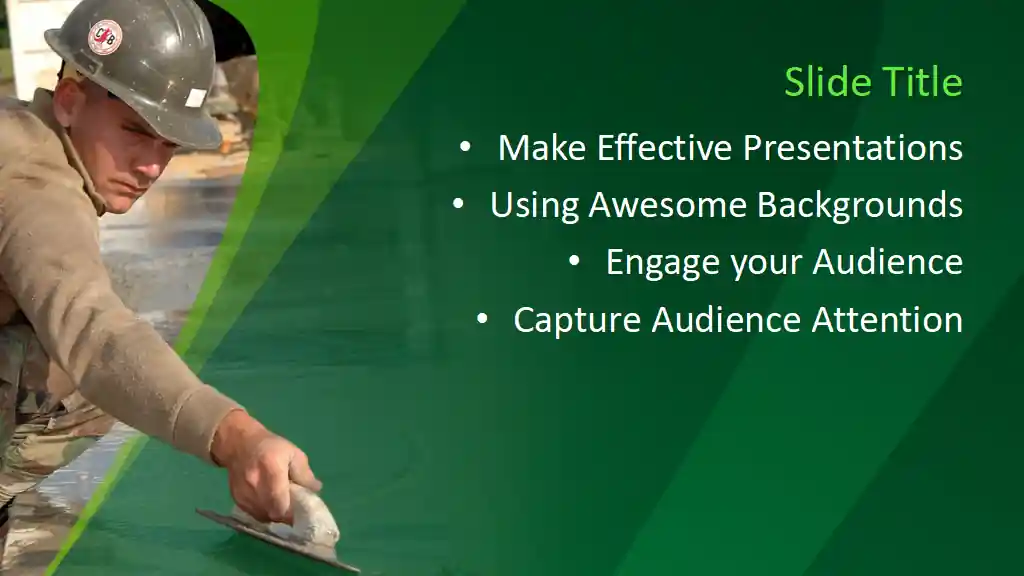 Slide Title

• Make Effective Presentations
• Using Awesome Backgrounds
• Engage your Audience
• Capture Audience Attention